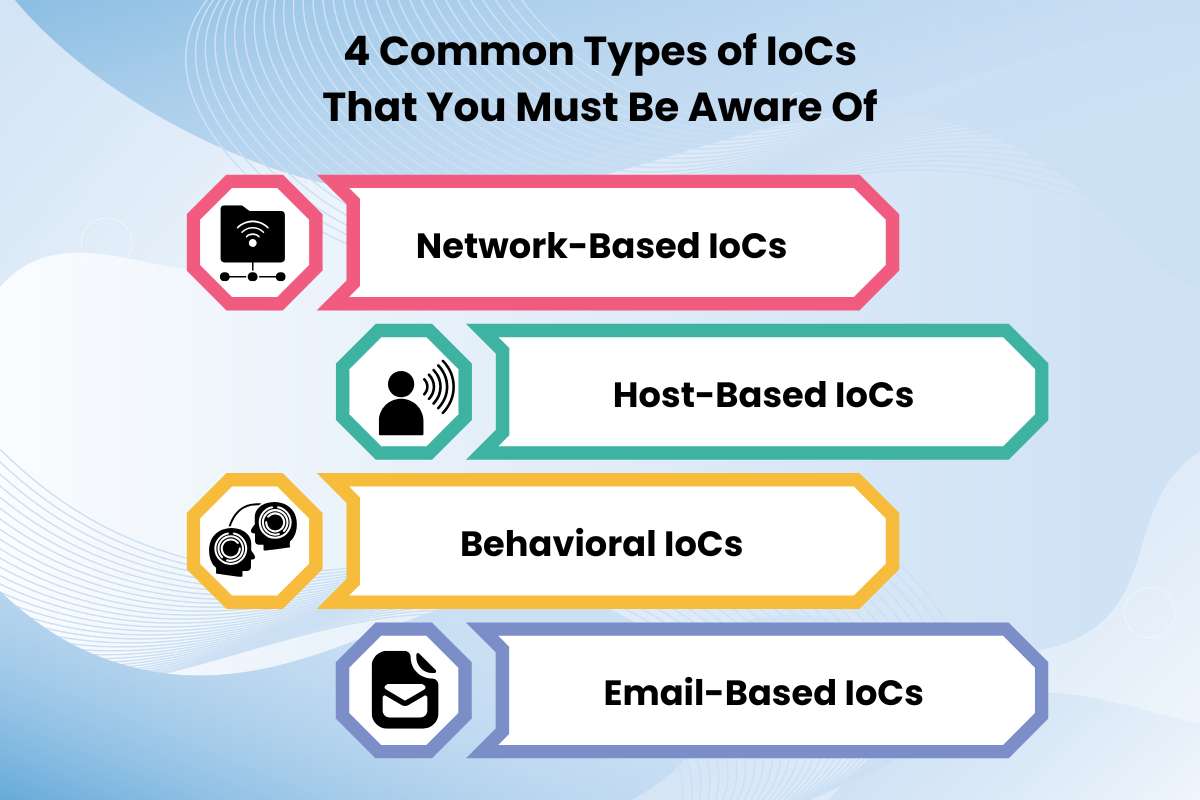 4 Common Types of IoCs
That You Must Be Aware Of

Network-Based IoCs

Host-Based IoCs

Behavioral IoCs

Email-Based IoCs